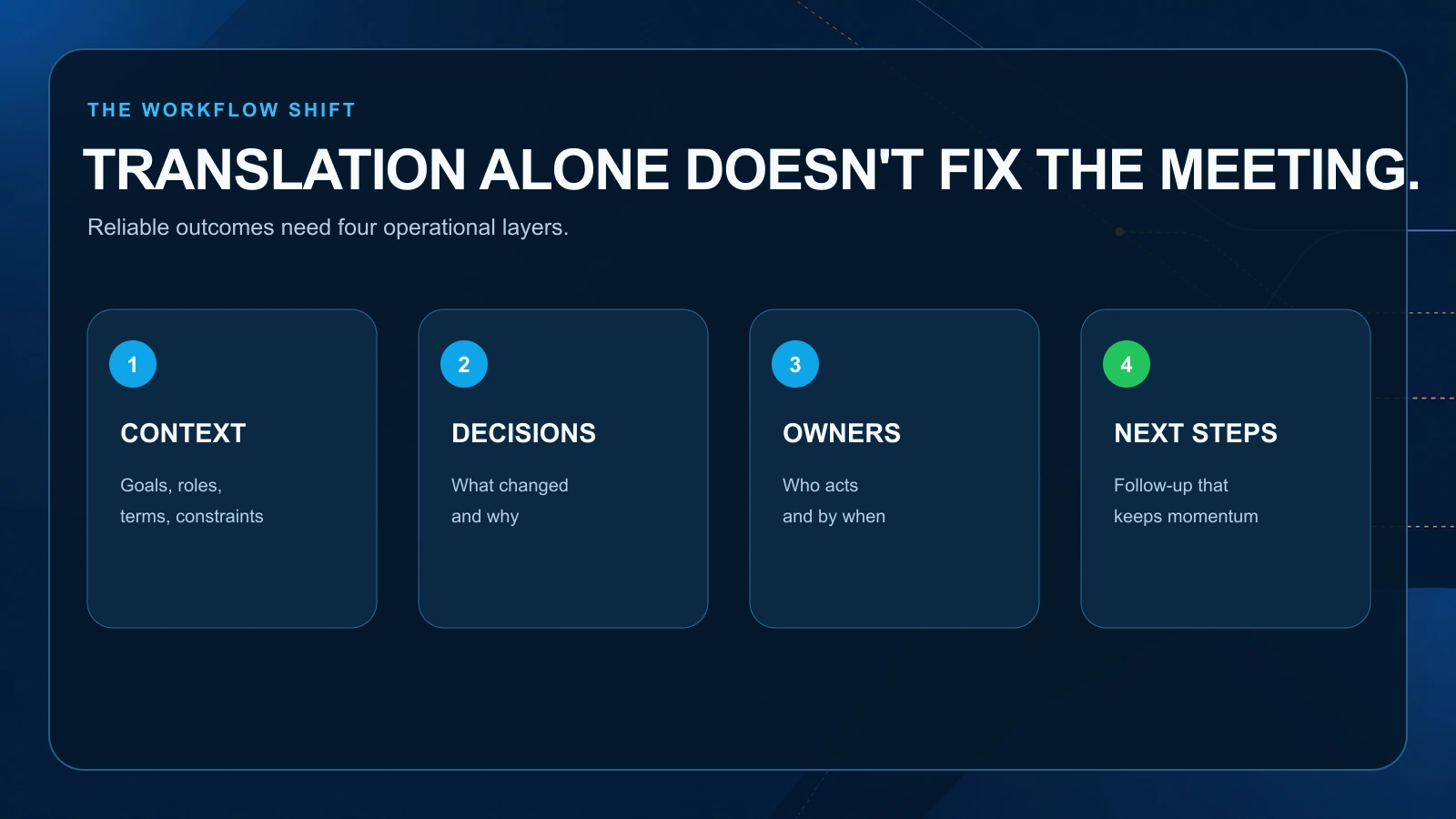 THE WORKFLOW SHIFT

TRANSLATION ALONE DOESN'T FIX THE MEETING.

Reliable outcomes need four operational layers.

1

CONTEXT

Goals, roles, terms, constraints

2

DECISIONS

What changed and why

3

OWNERS

Who acts and by when

4

NEXT STEPS

Follow-up that keeps momentum